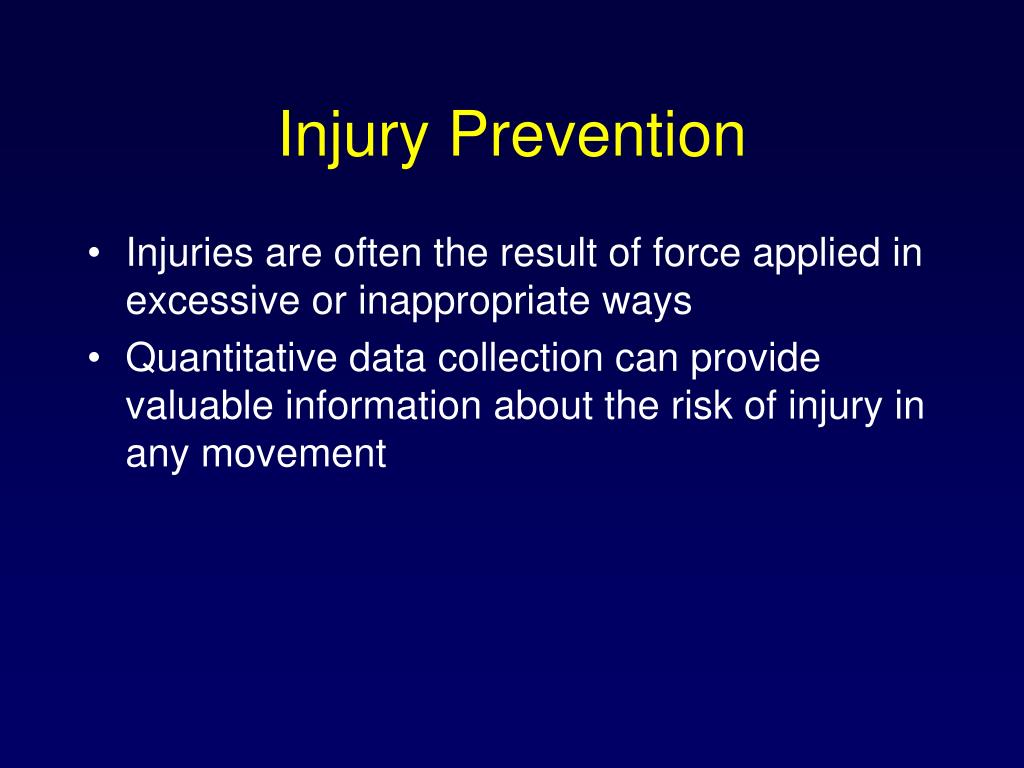 Injury Prevention

• Injuries are often the result of force applied in excessive or inappropriate ways
• Quantitative data collection can provide valuable information about the risk of injury in any movement